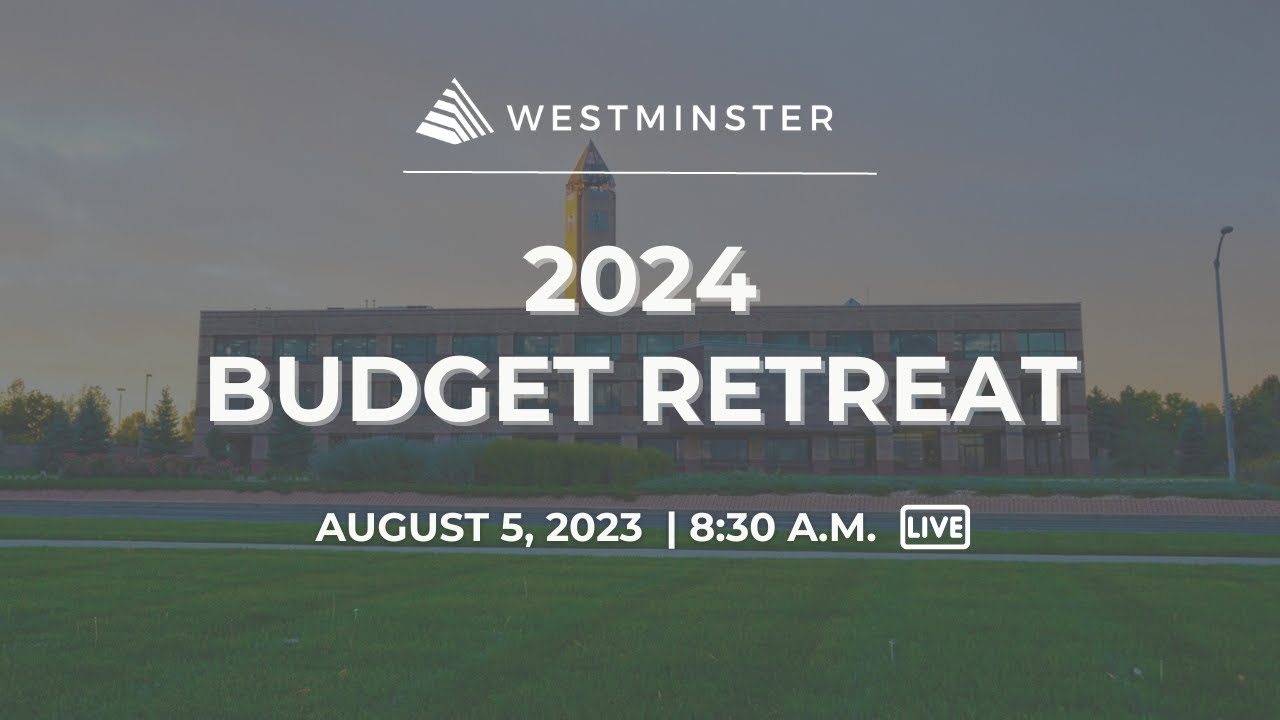 WESTMINSTER

2024
BUDGET RETREAT

AUGUST 5, 2023 | 8:30 A.M. LIVE